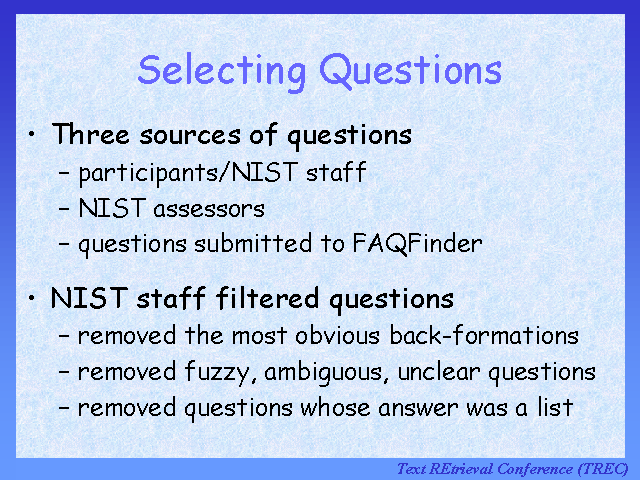 Selecting Questions

• Three sources of questions
– participants/NIST staff
– NIST assessors
– questions submitted to FAQFinder

• NIST staff filtered questions
– removed the most obvious back-formations
– removed fuzzy, ambiguous, unclear questions
– removed questions whose answer was a list

Text REtrieval Conference (TREC)